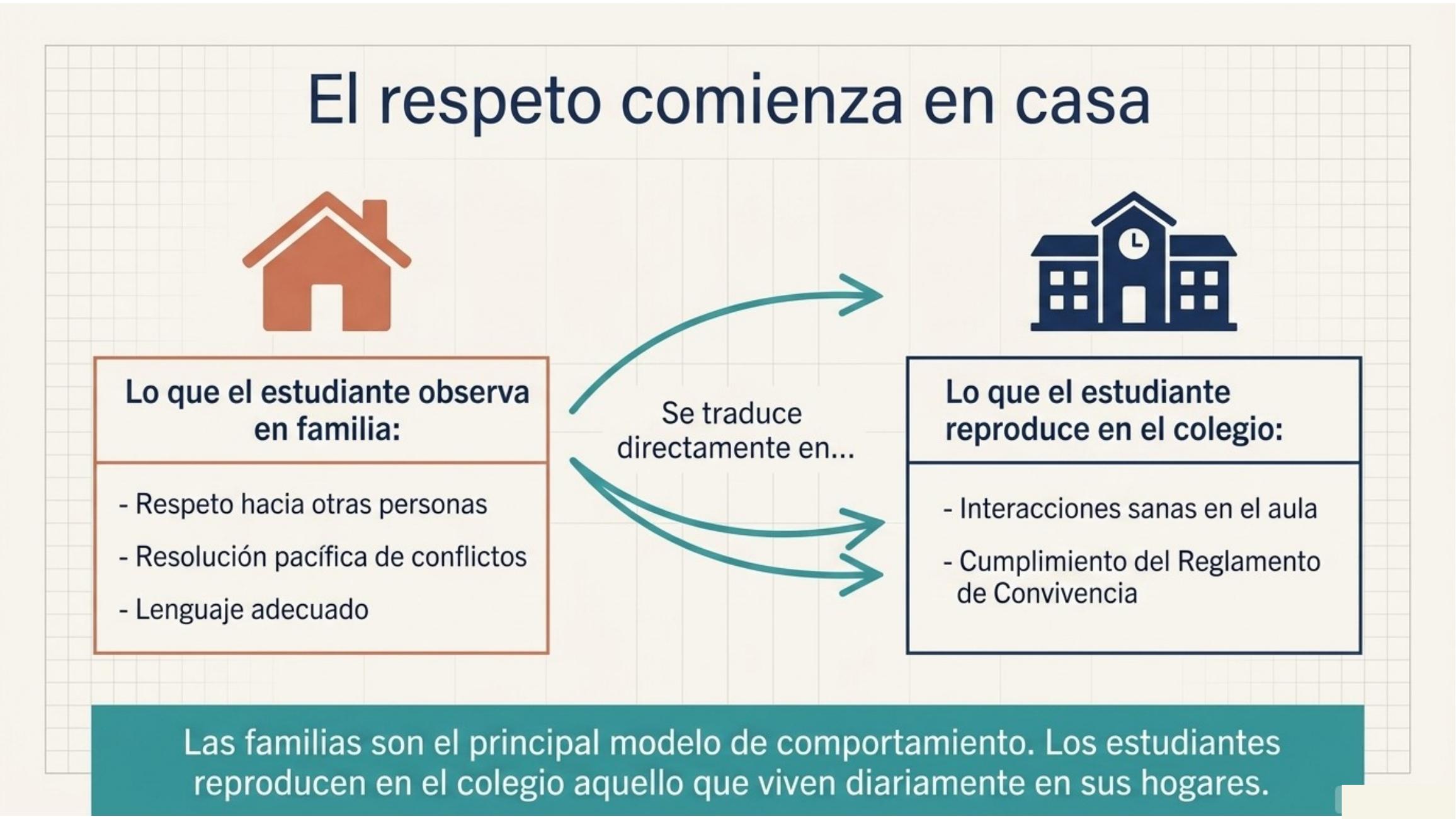 El respeto comienza en casa

Lo que el estudiante observa en familia:

- Respeto hacia otras personas
- Resolución pacífica de conflictos
- Lenguaje adecuado

Se traduce directamente en...

Lo que el estudiante reproduce en el colegio:

- Interacciones sanas en el aula
- Cumplimiento del Reglamento de Convivencia

Las familias son el principal modelo de comportamiento. Los estudiantes reproducen en el colegio aquello que viven diariamente en sus hogares.